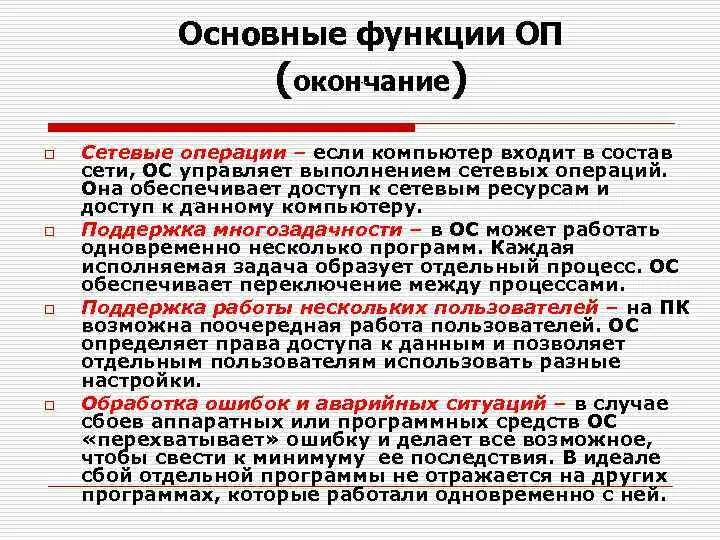 Основные функции ОП (окончание)

Сетевые операции – если компьютер входит в состав сети, ОС управляет выполнением сетевых операций. Она обеспечивает доступ к сетевым ресурсам и доступ к данному компьютеру.

Поддержка многозадачности – в ОС может работать одновременно несколько программ. Каждая исполняемая задача образует отдельный процесс. ОС обеспечивает переключение между процессами.

Поддержка работы нескольких пользователей – на ПК возможна поочередная работа пользователей. ОС определяет права доступа к данным и позволяет отдельным пользователям использовать разные настройки.

Обработка ошибок и аварийных ситуаций – в случае сбоев аппаратных или программных средств ОС «перехватывает» ошибку и делает все возможное, чтобы свести к минимуму ее последствия. В идеале сбой отдельной программы не отражается на других программах, которые работали одновременно с ней.